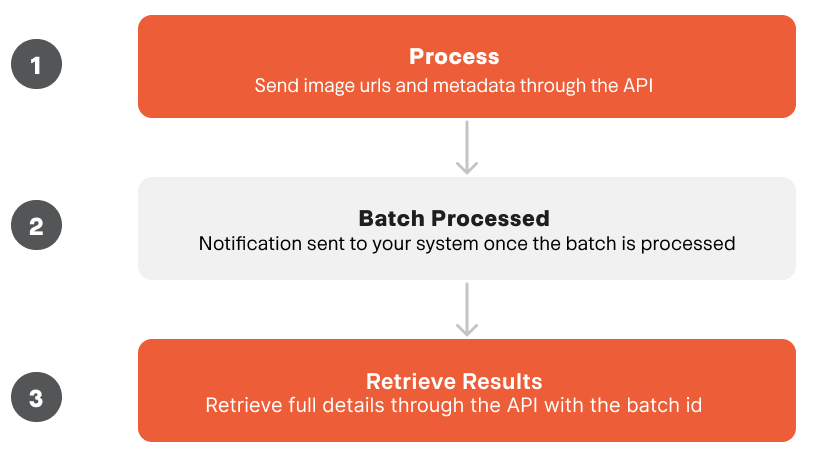 1

Process
Send image urls and metadata through the API

2

Batch Processed
Notification sent to your system once the batch is processed

3

Retrieve Results
Retrieve full details through the API with the batch id